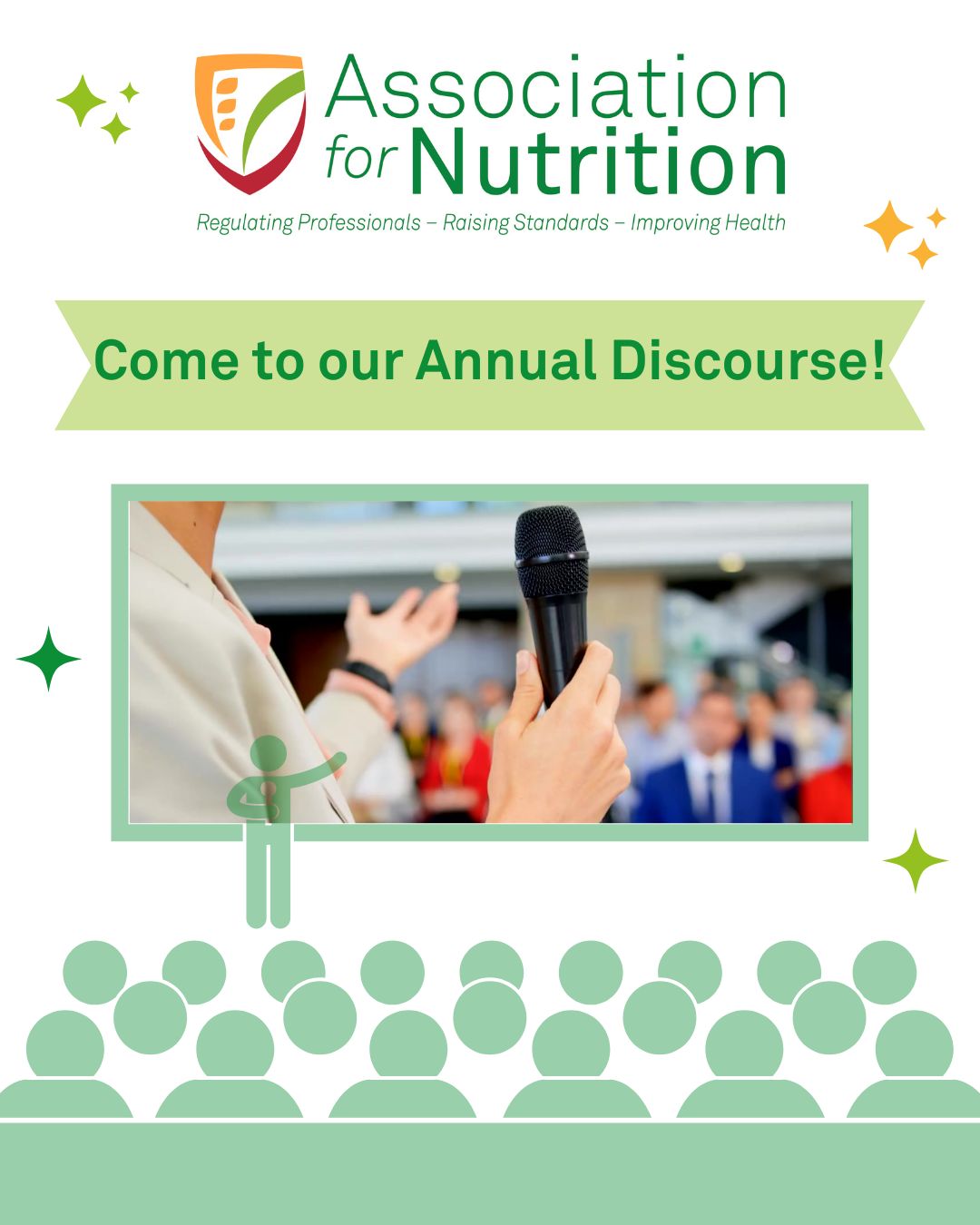 Association for Nutrition

Regulating Professionals – Raising Standards – Improving Health

Come to our Annual Discourse!